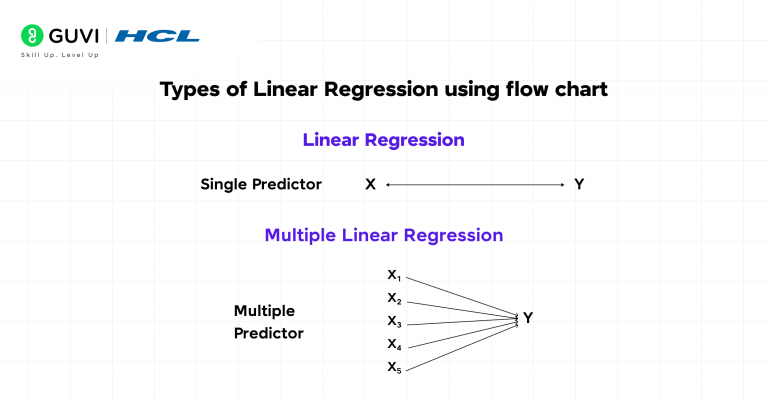 GUVI | HCL
Skill Up. Level Up

Types of Linear Regression using flow chart

Linear Regression

Single Predictor X Y

Multiple Linear Regression

Multiple Predictor

$X_1$
$X_2$
$X_3$
$X_4$
$X_5$

Y